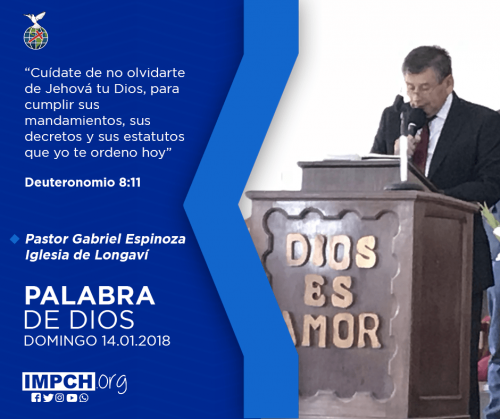 “Cuídate de no olvidarte de Jehová tu Dios, para cumplir sus mandamientos, sus decretos y sus estatutos que yo te ordeno hoy”

Deuteronomio 8:11

Pastor Gabriel Espinoza
Iglesia de Longaví

PALABRA
DE DIOS
DOMINGO 14.01.2018

IMPCH.org

DIOS
ES
AMOR